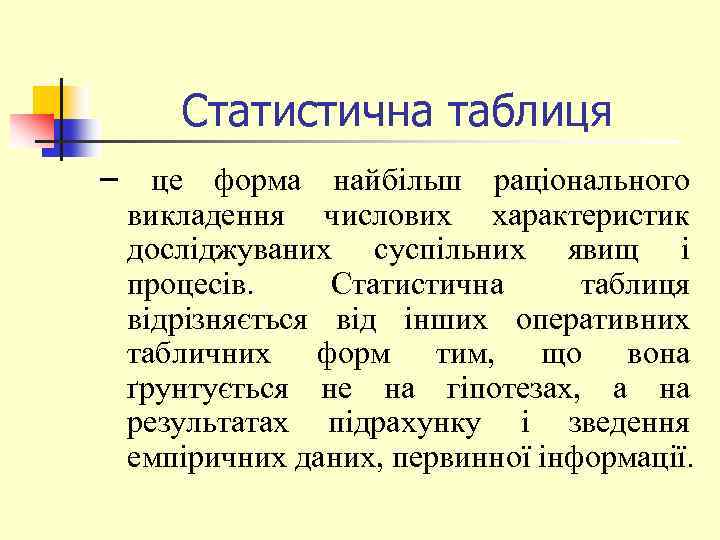 Статистична таблиця

– це форма найбільш раціонального викладення числових характеристик досліджуваних суспільних явищ і процесів. Статистична таблиця відрізняється від інших оперативних табличних форм тим, що вона ґрунтується не на гіпотезах, а на результатах підрахунку і зведення емпіричних даних, первинної інформації.